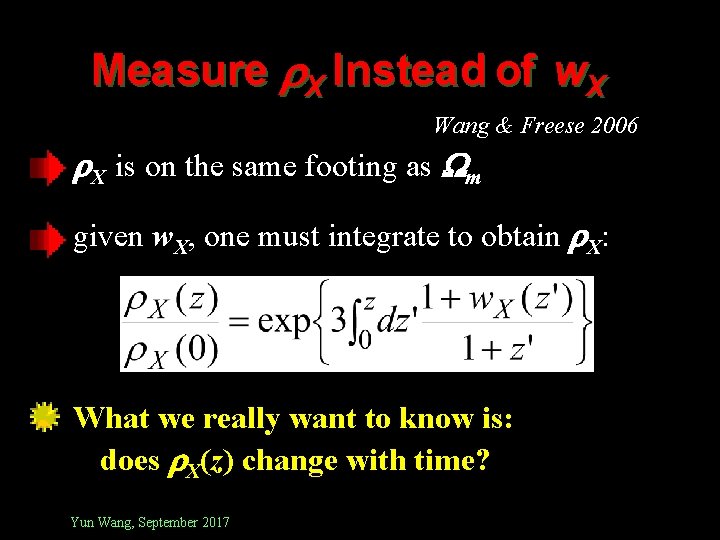 Measure $\rho_X$ Instead of $w_X$

Wang & Freese 2006

$\rho_X$ is on the same footing as $\Omega_m$

given $w_X$, one must integrate to obtain $\rho_X$:

$\frac{\rho_X(z)}{\rho_X(0)} = \exp\left\{3\int_0^z dz' \frac{1+w_X(z')}{1+z'}\right\}$

What we really want to know is: does $\rho_X(z)$ change with time?

Yun Wang, September 2017